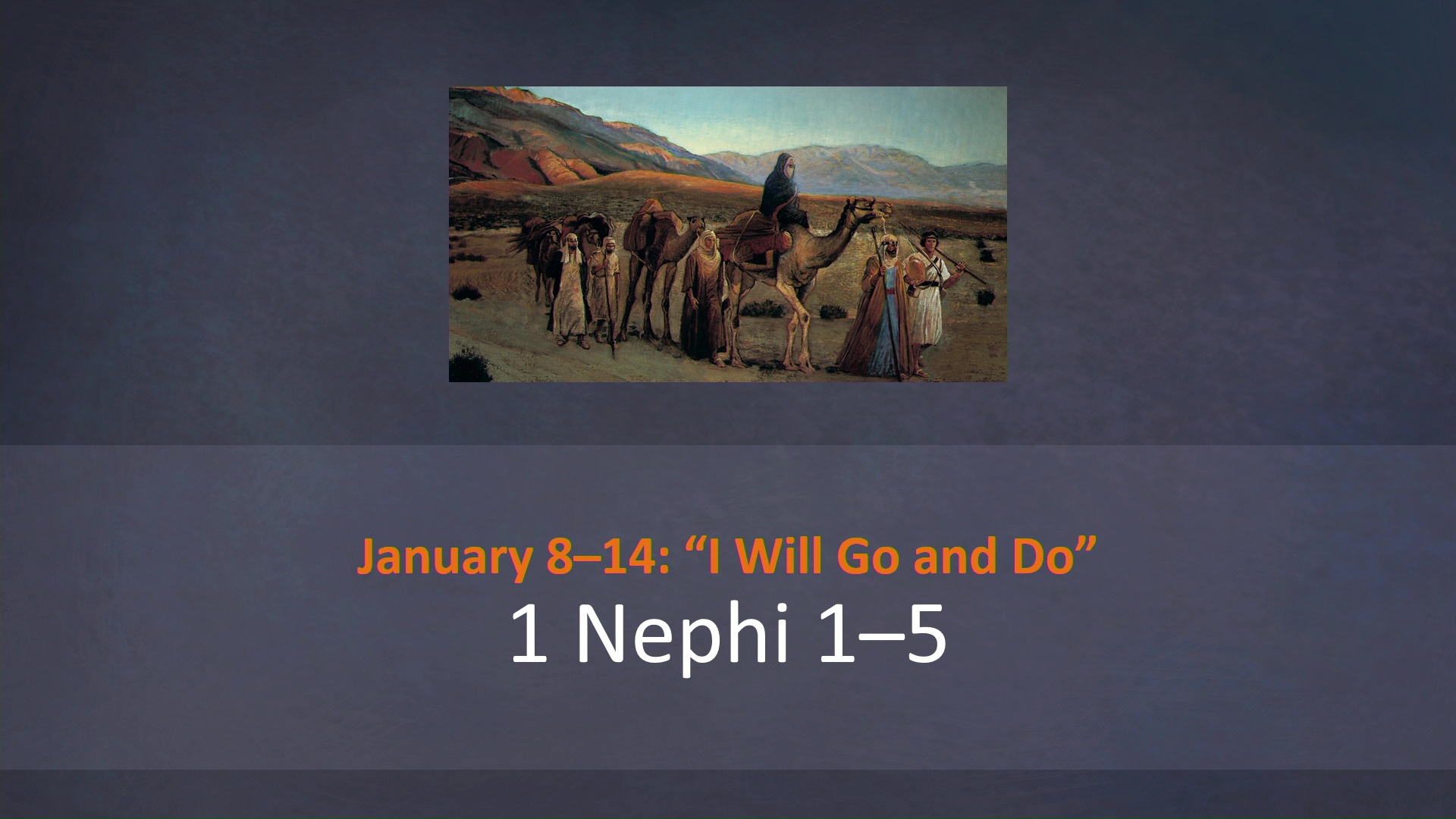 January 8–14: “I Will Go and Do”
1 Nephi 1–5